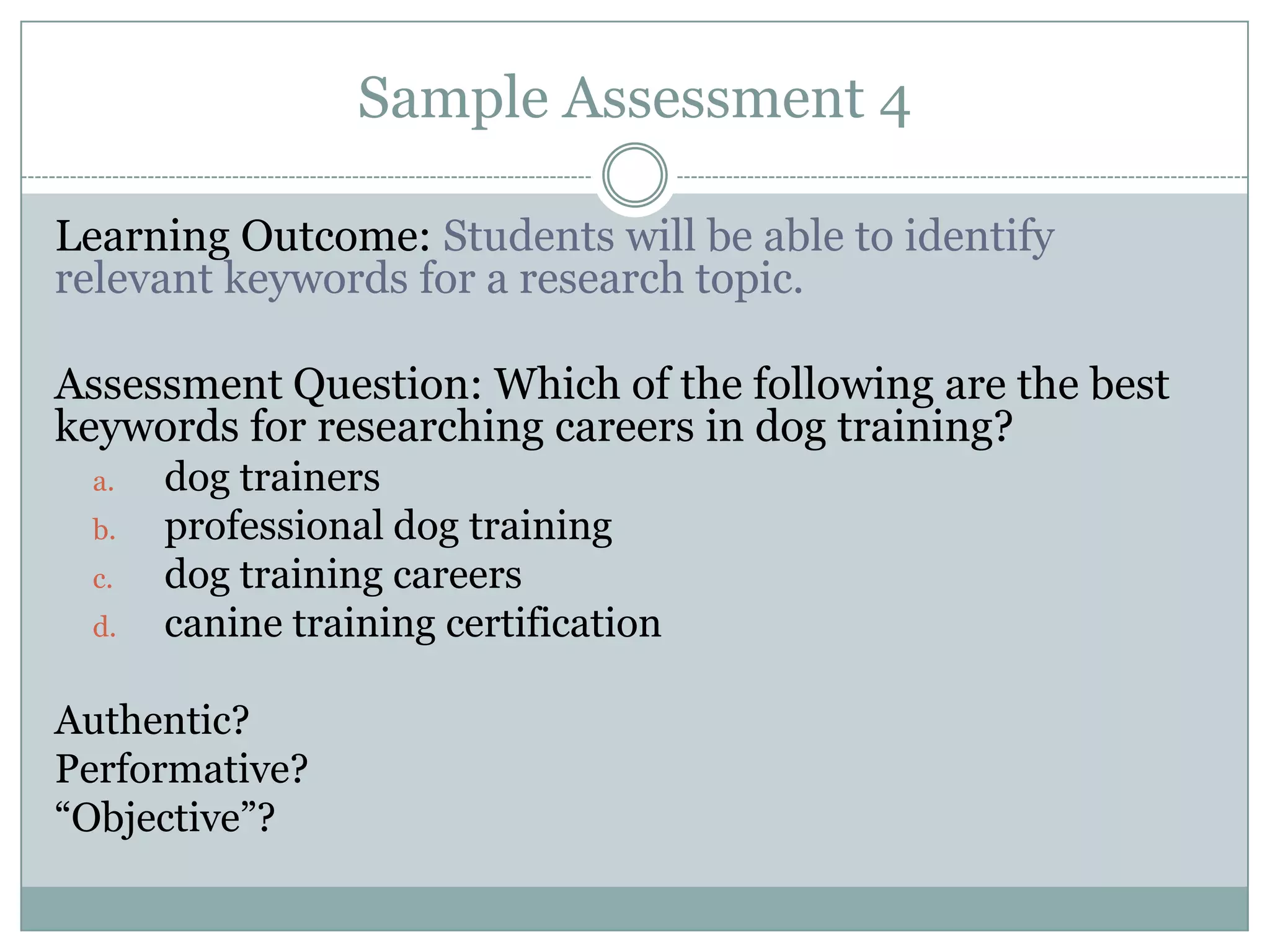 Sample Assessment 4

Learning Outcome: Students will be able to identify relevant keywords for a research topic.

Assessment Question: Which of the following are the best keywords for researching careers in dog training?

a. dog trainers
b. professional dog training
c. dog training careers
d. canine training certification

Authentic?
Performative?
“Objective”?